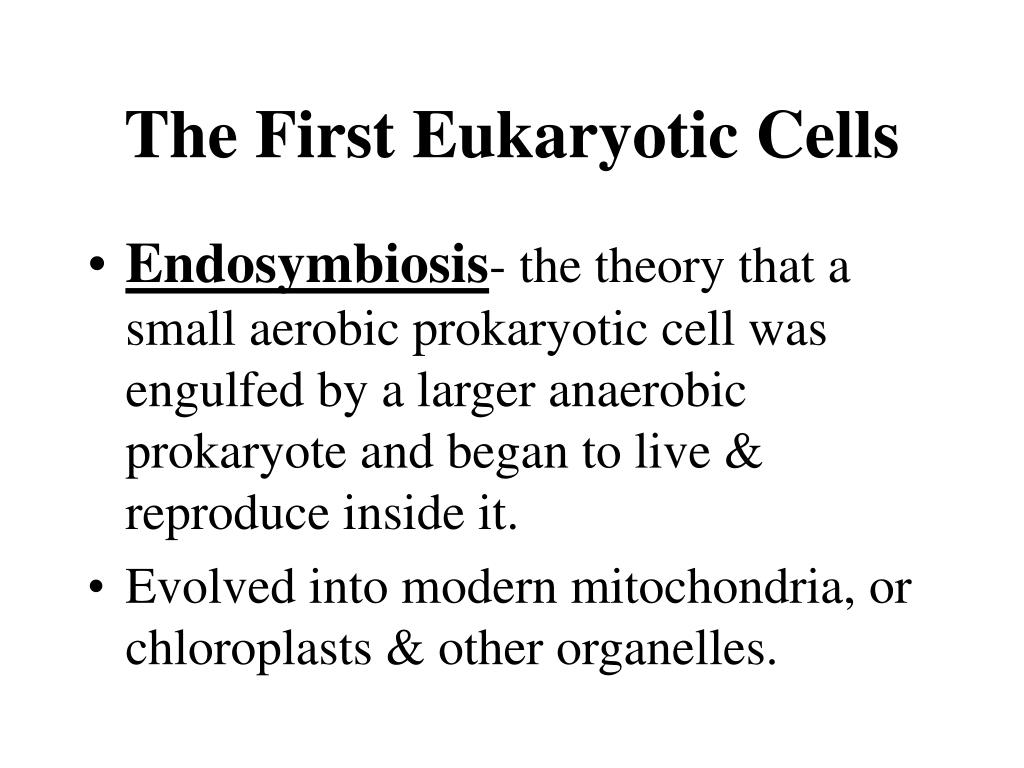 The First Eukaryotic Cells

• Endosymbiosis- the theory that a small aerobic prokaryotic cell was engulfed by a larger anaerobic prokaryote and began to live & reproduce inside it.

• Evolved into modern mitochondria, or chloroplasts & other organelles.